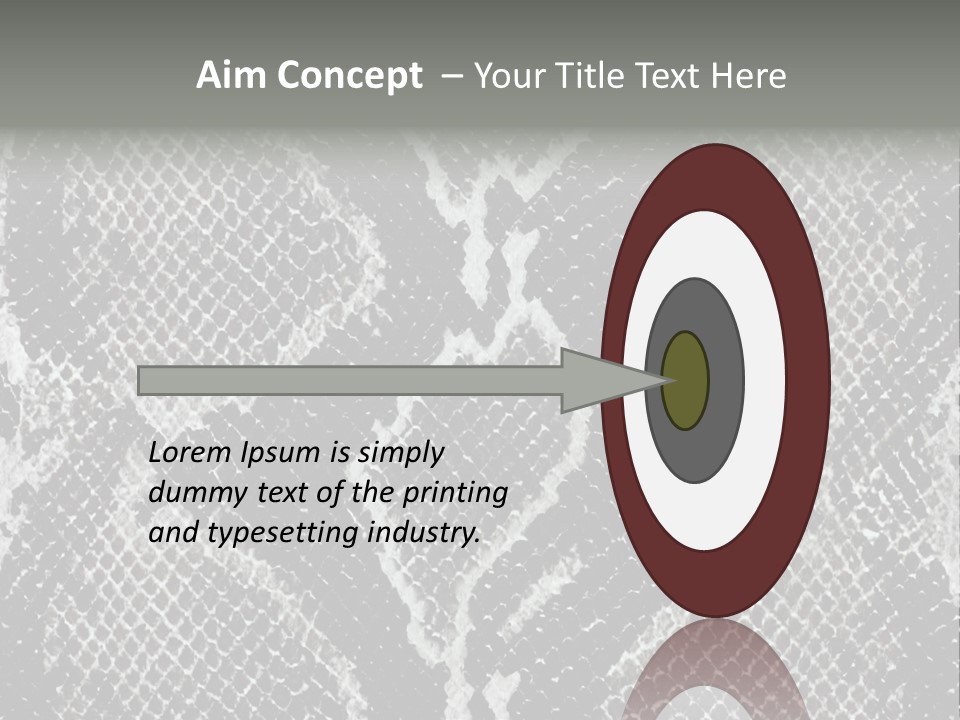 Aim Concept – Your Title Text Here

Lorem Ipsum is simply dummy text of the printing and typesetting industry.